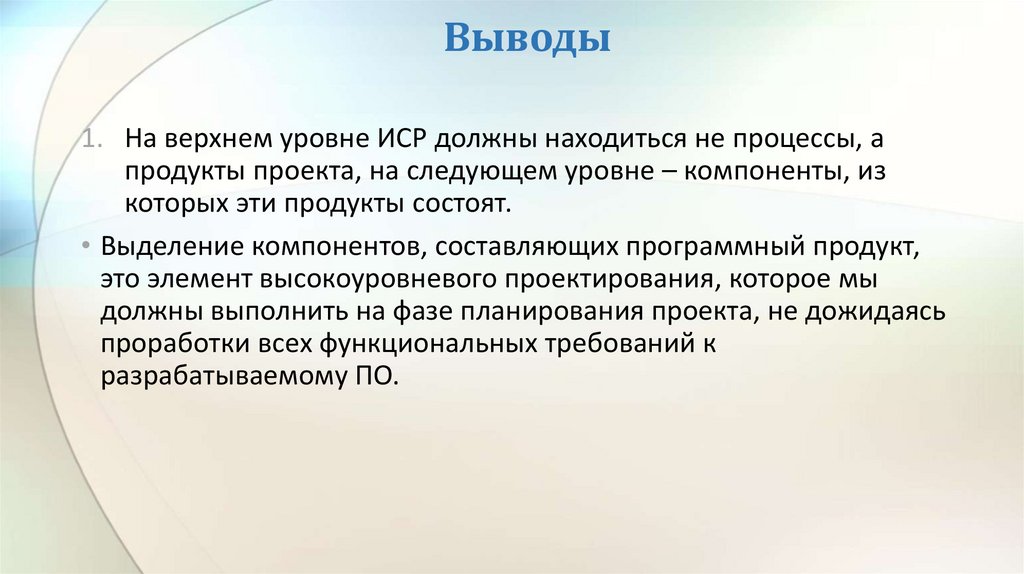 Выводы

1. На верхнем уровне ИСР должны находиться не процессы, а продукты проекта, на следующем уровне – компоненты, из которых эти продукты состоят.

• Выделение компонентов, составляющих программный продукт, это элемент высокоуровневого проектирования, которое мы должны выполнить на фазе планирования проекта, не дожидаясь проработки всех функциональных требований к разрабатываемому ПО.